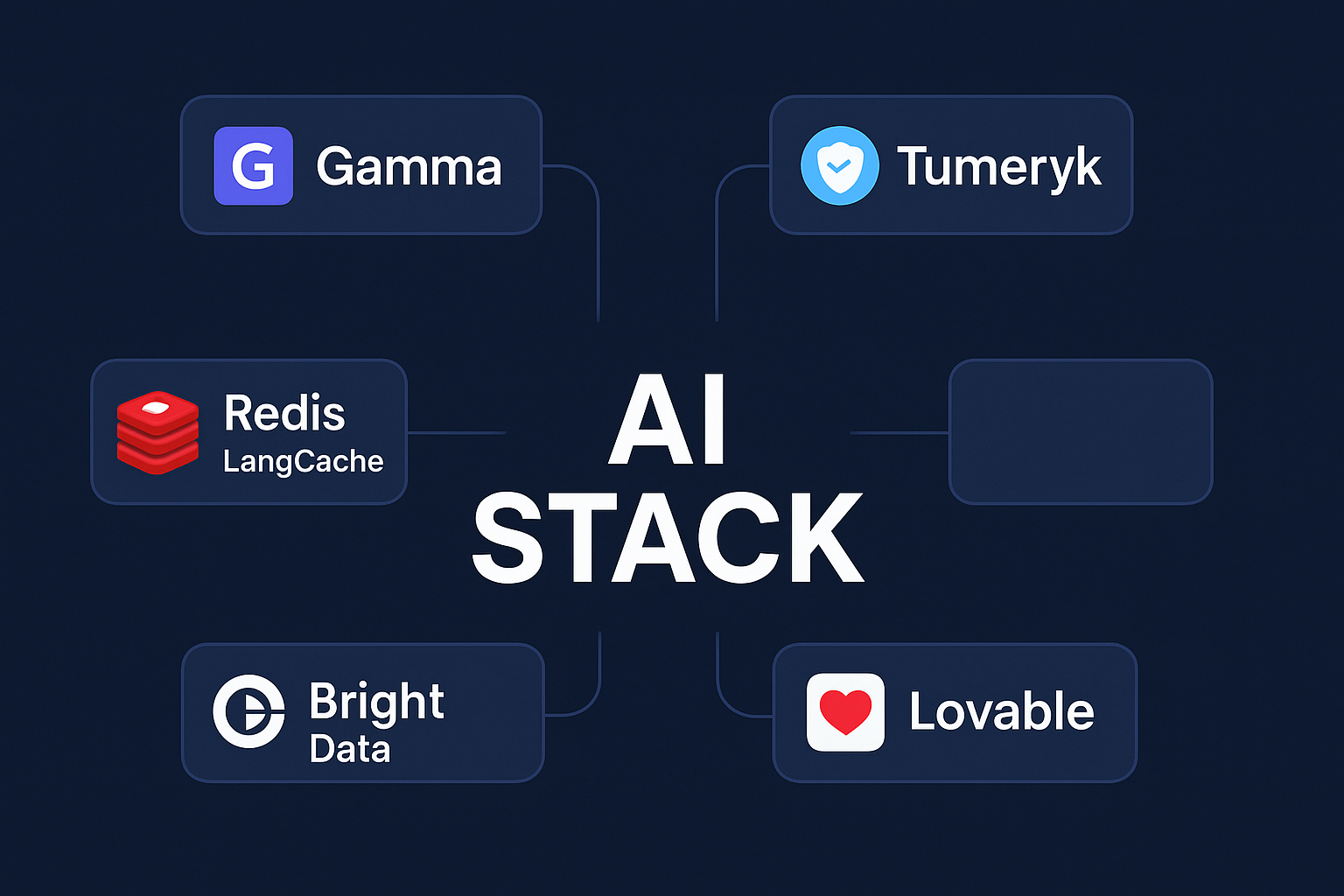 G Gamma

Tumeryk

Redis
LangCache

AI
STACK

Bright
Data

Lovable